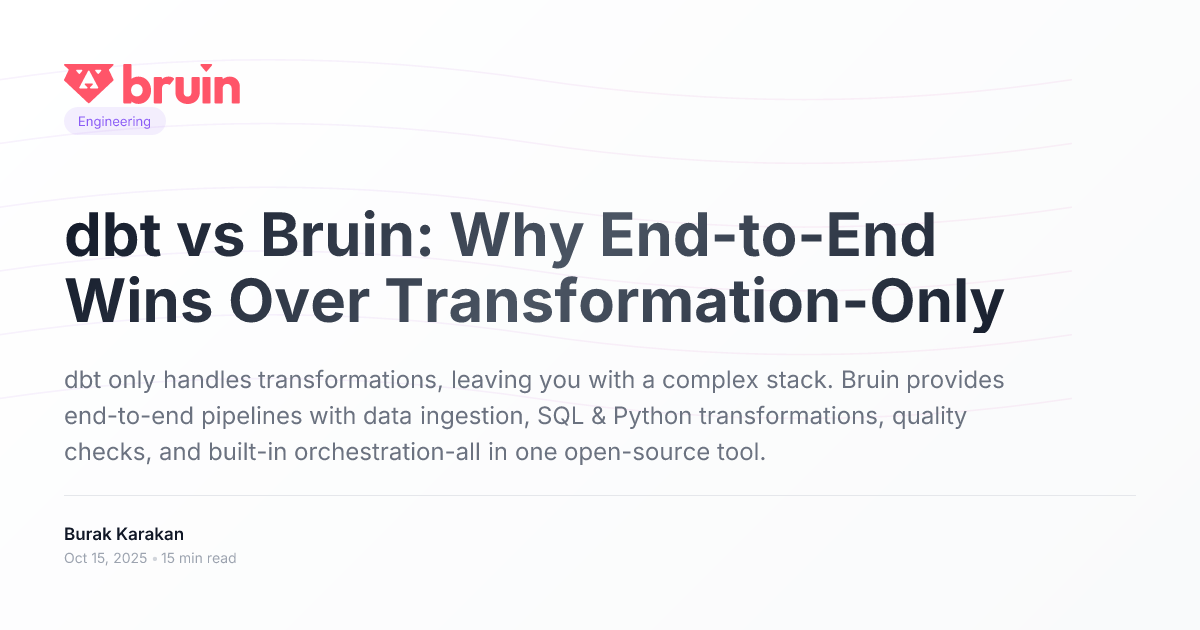 bruin

Engineering

dbt vs Bruin: Why End-to-End Wins Over Transformation-Only

dbt only handles transformations, leaving you with a complex stack. Bruin provides end-to-end pipelines with data ingestion, SQL & Python transformations, quality checks, and built-in orchestration-all in one open-source tool.

Burak Karakan

Oct 15, 2025 • 15 min read